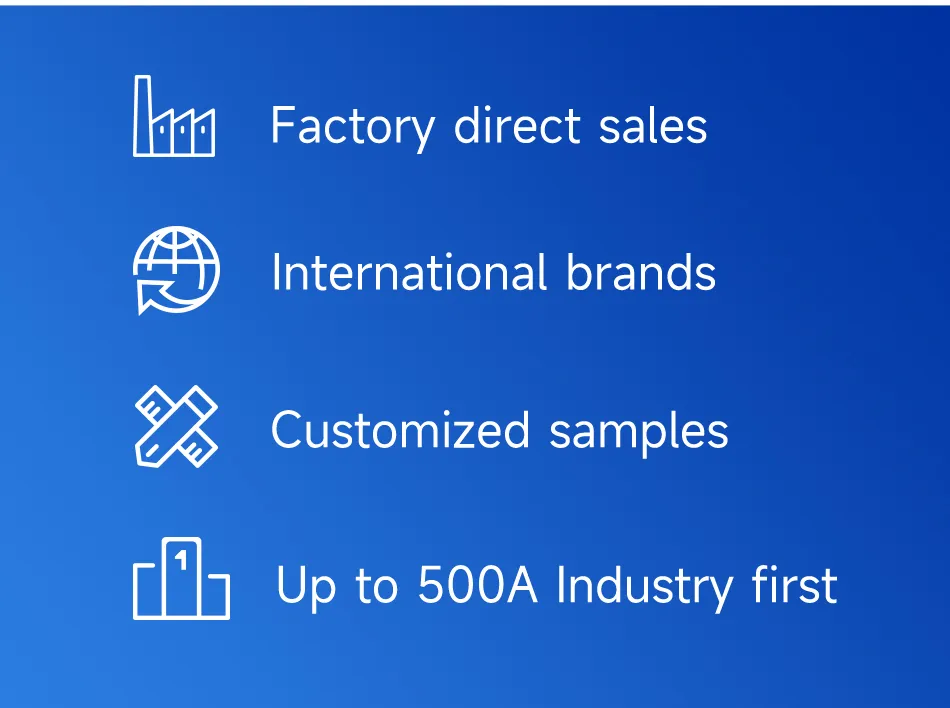 Factory direct sales

International brands

Customized samples

1

Up to 500A Industry first